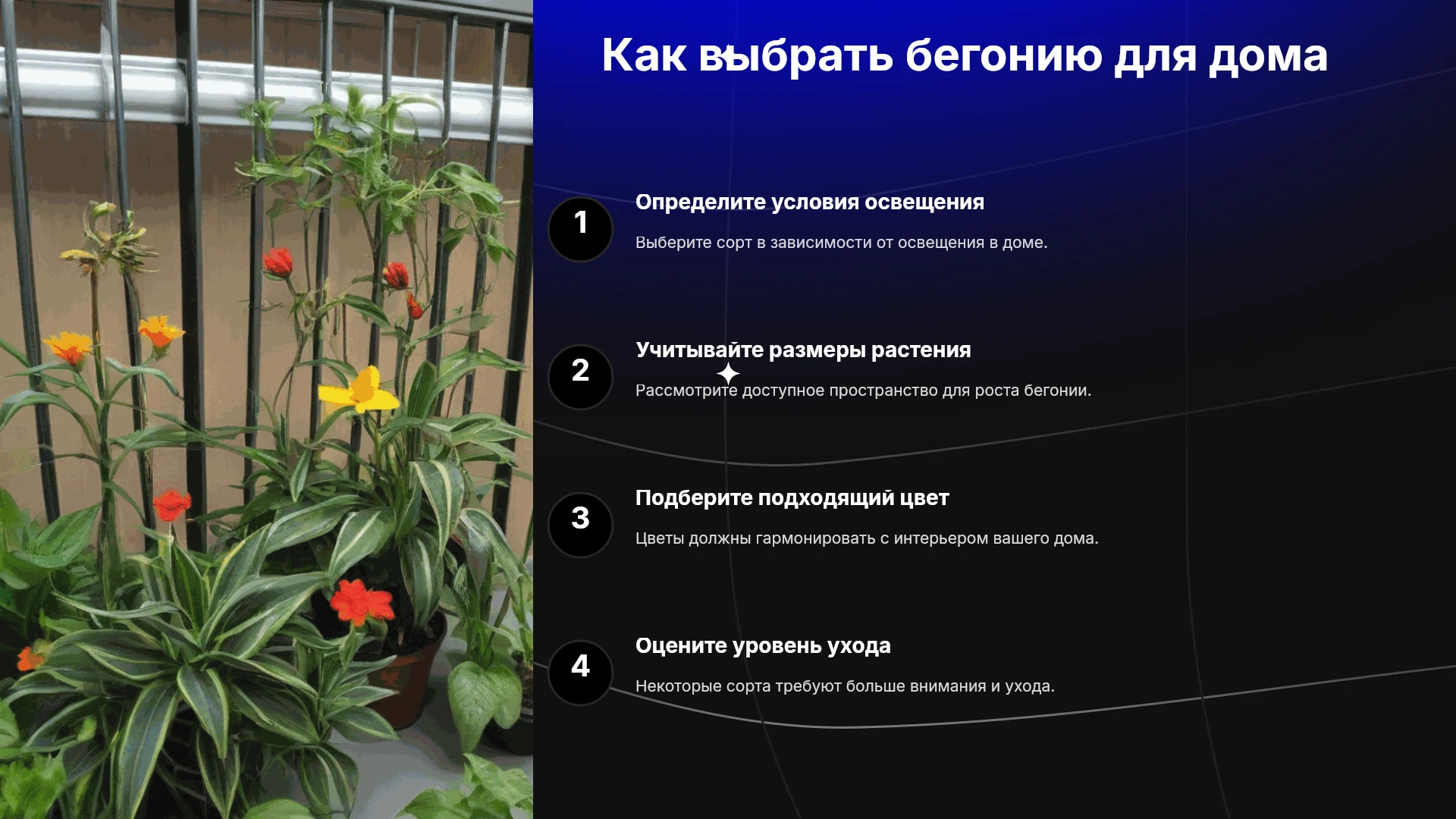 Как выбрать бегонию для дома

1

Определите условия освещения

Выберите сорт в зависимости от освещения в доме.

2

Учитывайте размеры растения

Рассмотрите доступное пространство для роста бегонии.

3

Подберите подходящий цвет

Цветы должны гармонировать с интерьером вашего дома.

4

Оцените уровень ухода

Некоторые сорта требуют больше внимания и ухода.